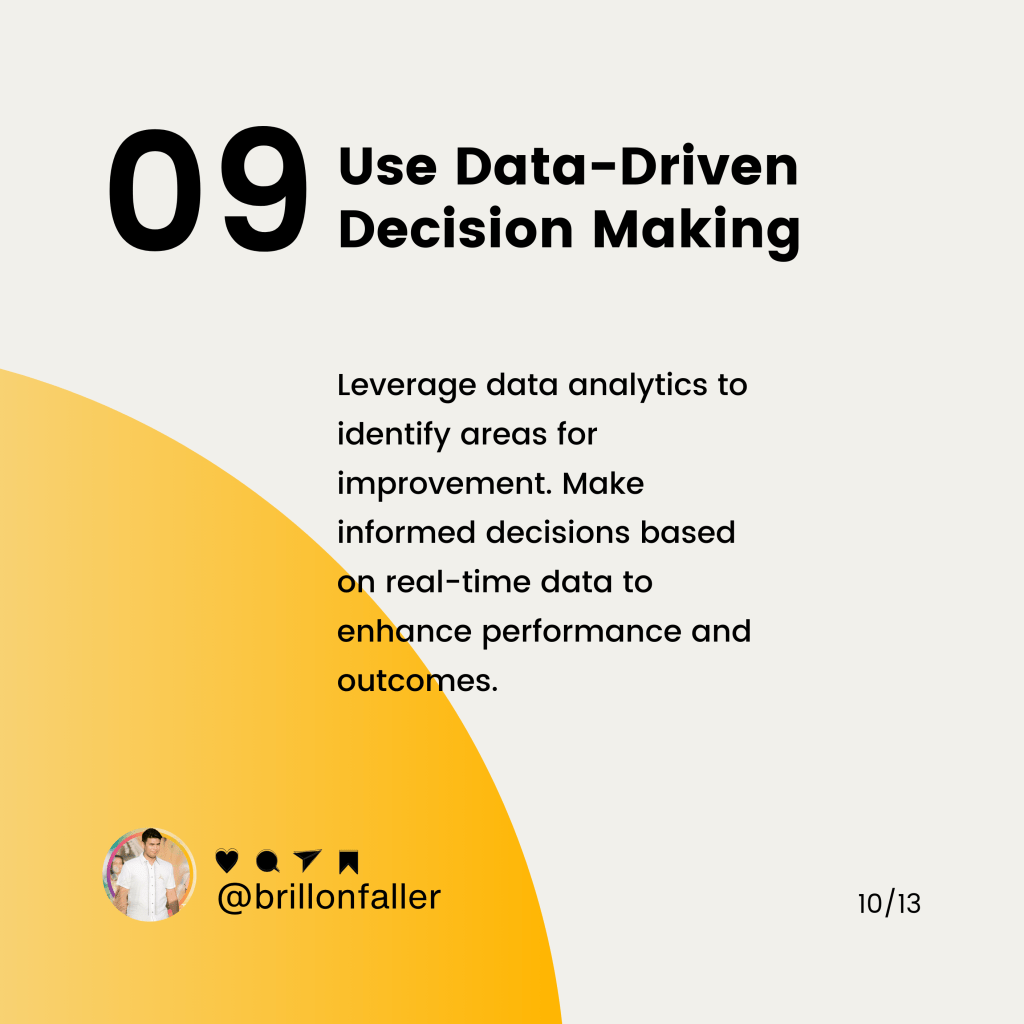 09 Use Data-Driven Decision Making

Leverage data analytics to identify areas for improvement. Make informed decisions based on real-time data to enhance performance and outcomes.

@brillonfaller

10/13